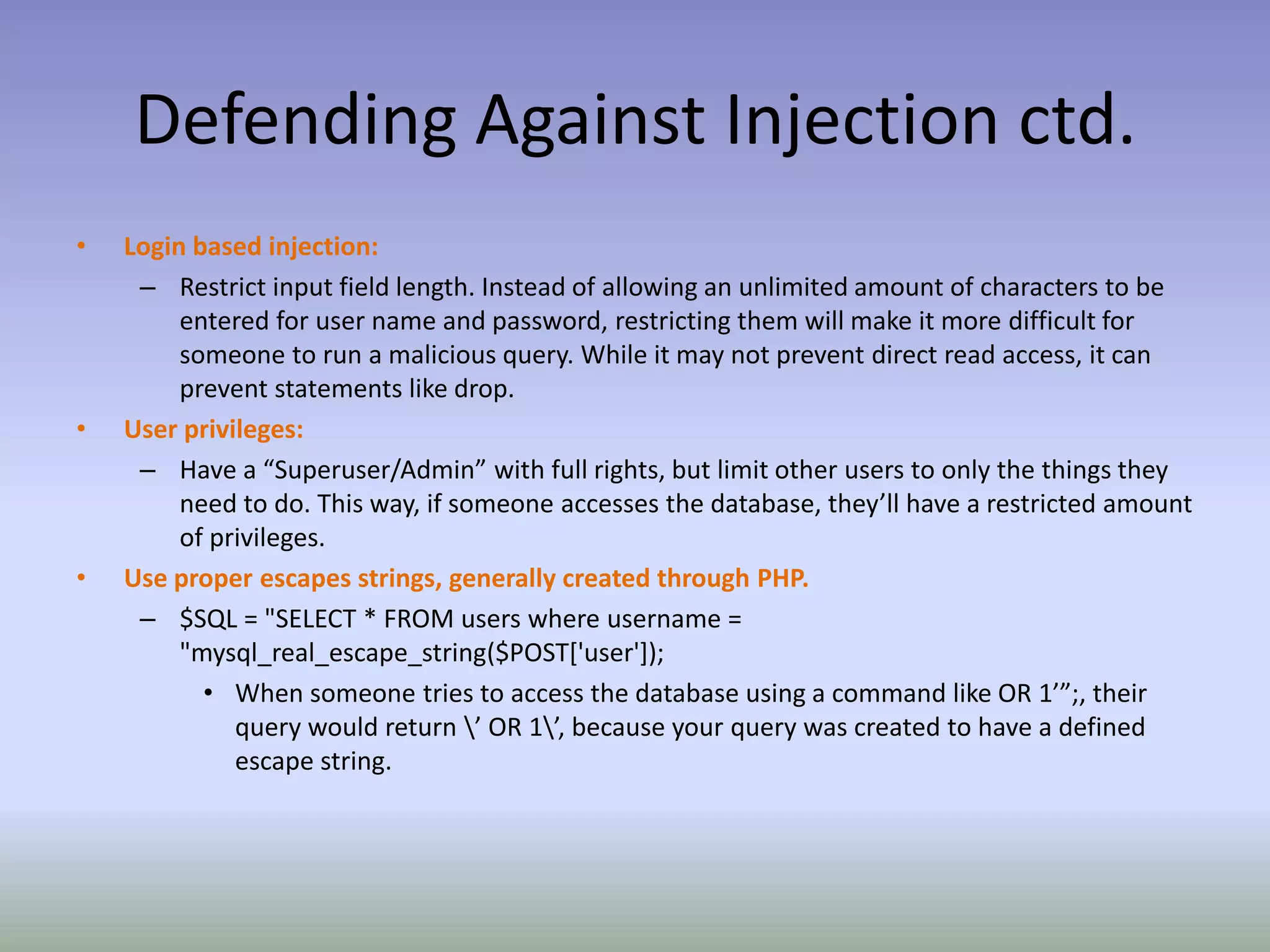 Defending Against Injection ctd.

• Login based injection:
– Restrict input field length. Instead of allowing an unlimited amount of characters to be entered for user name and password, restricting them will make it more difficult for someone to run a malicious query. While it may not prevent direct read access, it can prevent statements like drop.

• User privileges:
– Have a “Superuser/Admin” with full rights, but limit other users to only the things they need to do. This way, if someone accesses the database, they’ll have a restricted amount of privileges.

• Use proper escapes strings, generally created through PHP.
– $SQL = "SELECT * FROM users where username = "mysql_real_escape_string($POST['user']);
• When someone tries to access the database using a command like OR 1’”;, their query would return \’ OR 1\’, because your query was created to have a defined escape string.